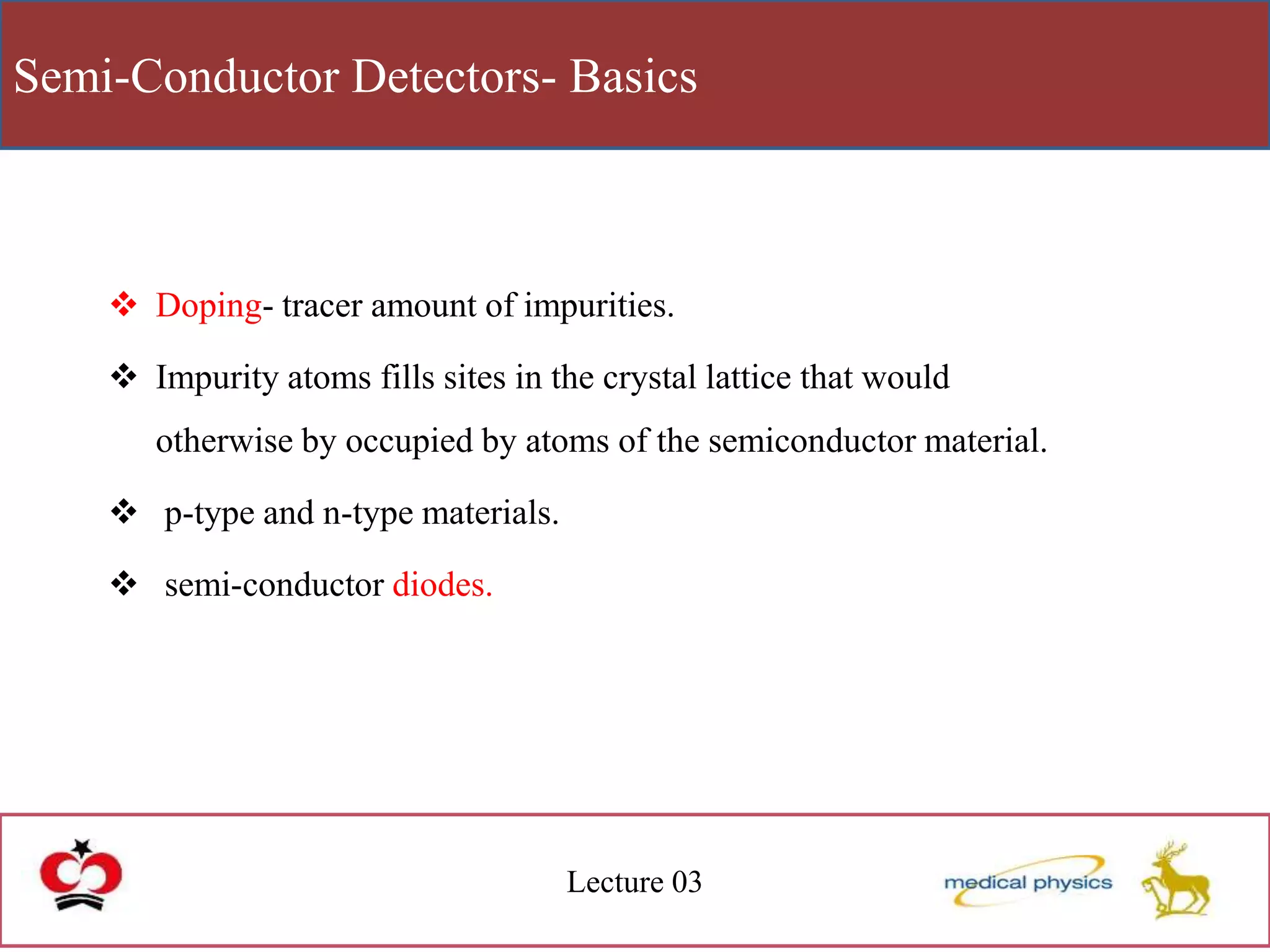 Semi-Conductor Detectors- Basics

❖ Doping- tracer amount of impurities.

❖ Impurity atoms fills sites in the crystal lattice that would otherwise by occupied by atoms of the semiconductor material.

❖ p-type and n-type materials.

❖ semi-conductor diodes.

Lecture 03

medical physics